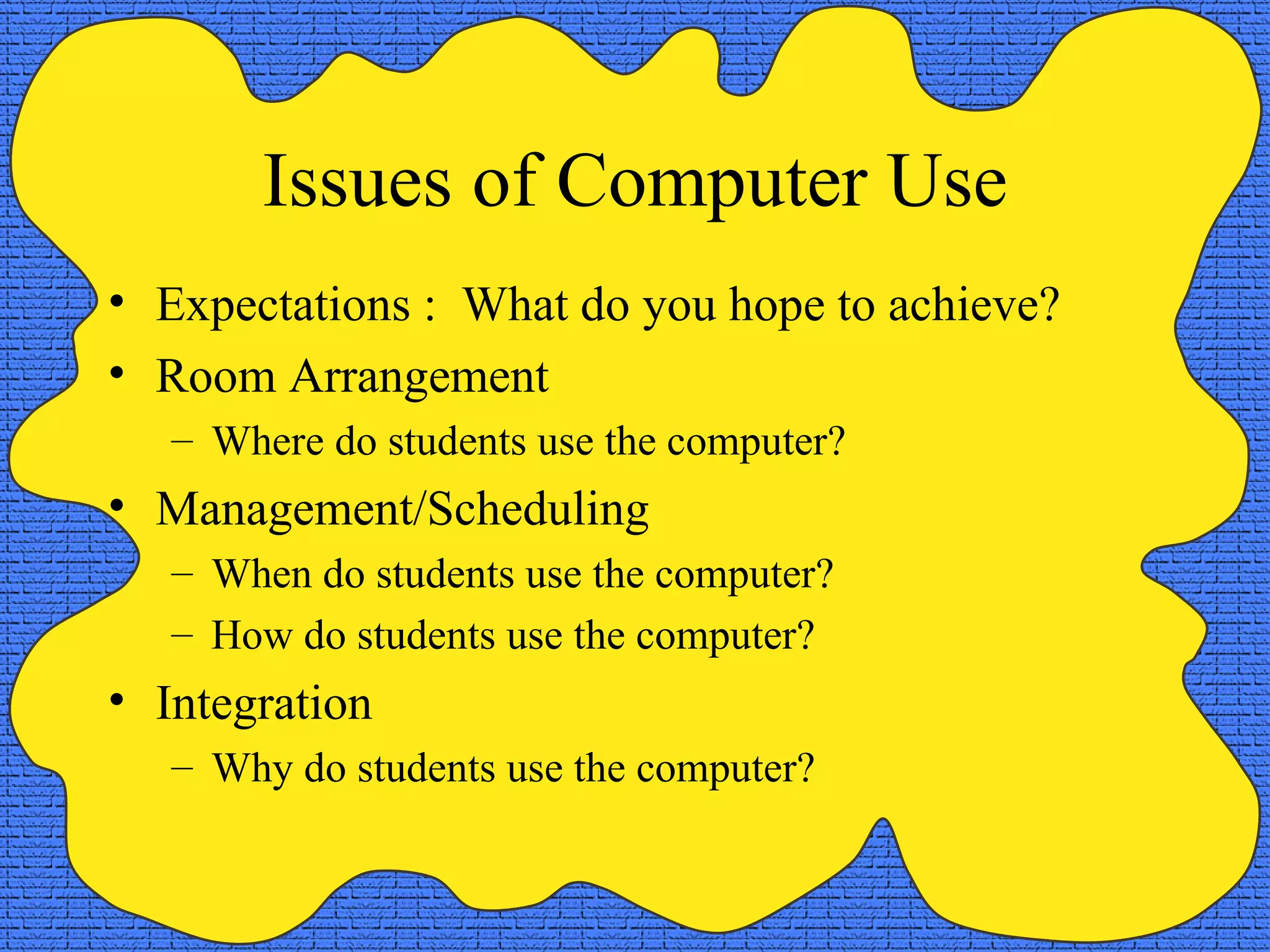 Issues of Computer Use

• Expectations : What do you hope to achieve?
• Room Arrangement
– Where do students use the computer?
• Management/Scheduling
– When do students use the computer?
– How do students use the computer?
• Integration
– Why do students use the computer?